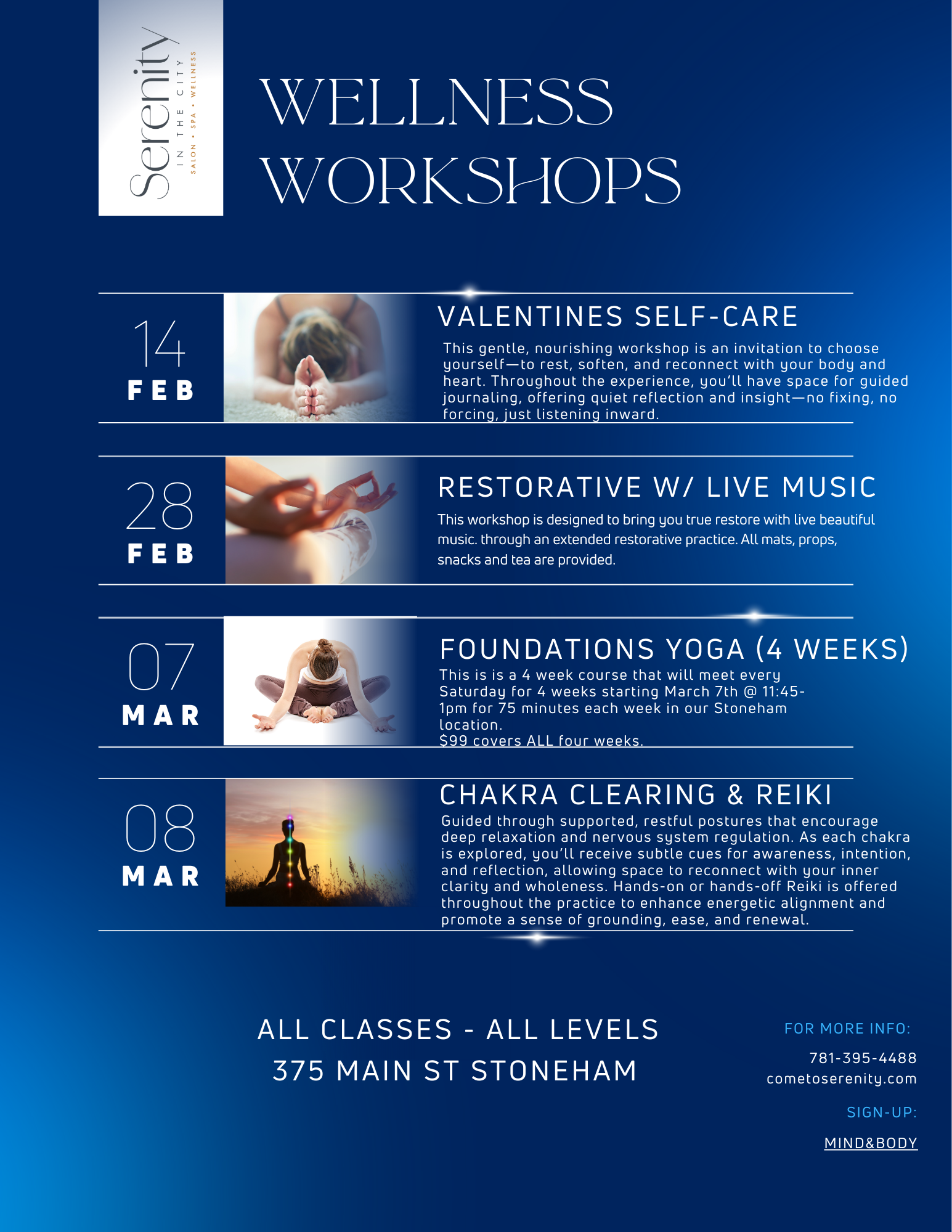 Serenity
IN THE CITY
SALON • SPA • WELLNESS

WELLNESS WORKSHOPS

14
FEB

VALENTINES SELF-CARE

This gentle, nourishing workshop is an invitation to choose yourself—to rest, soften, and reconnect with your body and heart. Throughout the experience, you'll have space for guided journaling, offering quiet reflection and insight—no fixing, no forcing, just listening inward.

28
FEB

RESTORATIVE W/ LIVE MUSIC

This workshop is designed to bring you true restore with live beautiful music. through an extended restorative practice. All mats, props, snacks and tea are provided.

07
MAR

FOUNDATIONS YOGA (4 WEEKS)

This is is a 4 week course that will meet every Saturday for 4 weeks starting March 7th @ 11:45-1pm for 75 minutes each week in our Stoneham location.
$99 covers ALL four weeks.

08
MAR

CHAKRA CLEARING & REIKI

Guided through supported, restful postures that encourage deep relaxation and nervous system regulation. As each chakra is explored, you'll receive subtle cues for awareness, intention, and reflection, allowing space to reconnect with your inner clarity and wholeness. Hands-on or hands-off Reiki is offered throughout the practice to enhance energetic alignment and promote a sense of grounding, ease, and renewal.

ALL CLASSES - ALL LEVELS
375 MAIN ST STONEHAM

FOR MORE INFO:
781-395-4488
cometoserenity.com

SIGN-UP:
MIND&BODY